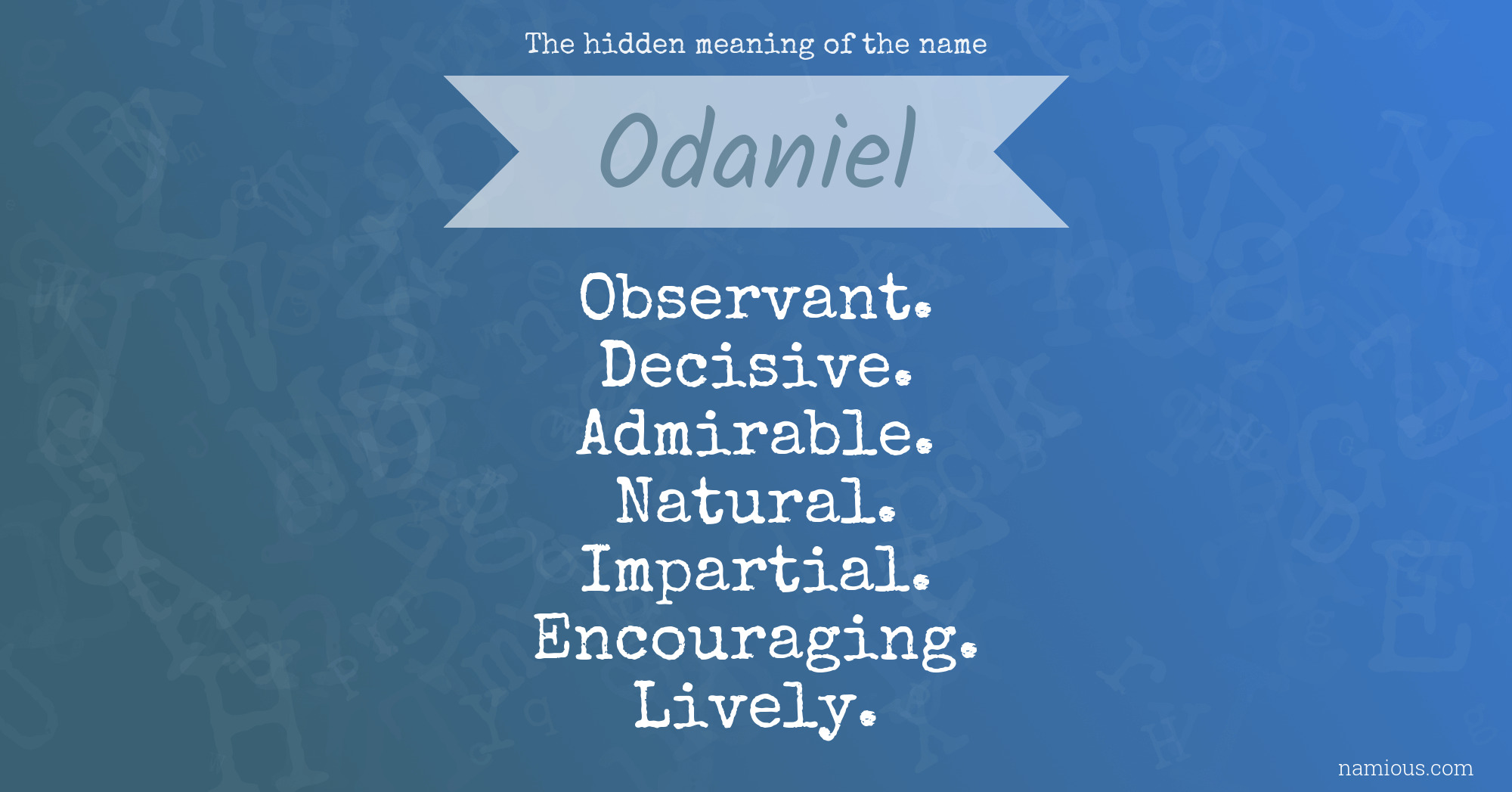 The hidden meaning of the name

Odaniel

Observant.
Decisive.
Admirable.
Natural.
Impartial.
Encouraging.
Lively.

namious.com